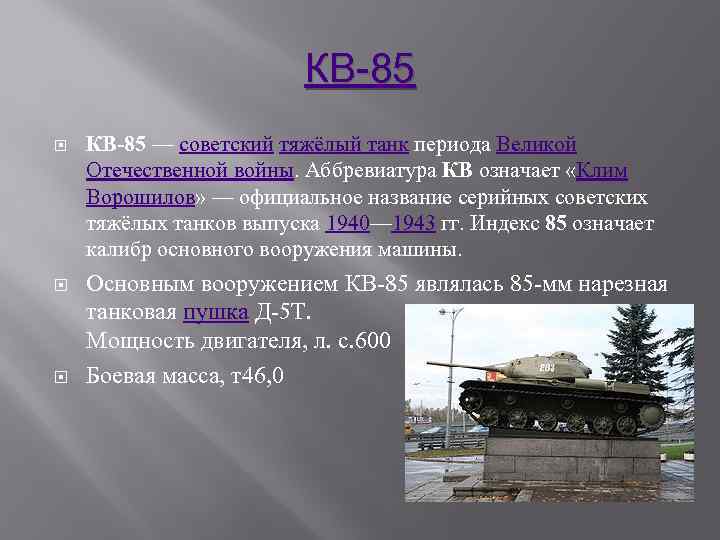 КВ-85

КВ-85 — советский тяжёлый танк периода Великой Отечественной войны. Аббревиатура КВ означает «Клим Ворошилов» — официальное название серийных советских тяжёлых танков выпуска 1940—1943 гг. Индекс 85 означает калибр основного вооружения машины.

Основным вооружением КВ-85 являлась 85-мм нарезная танковая пушка Д-5Т.
Мощность двигателя, л. с.600

Боевая масса, т46,0

203